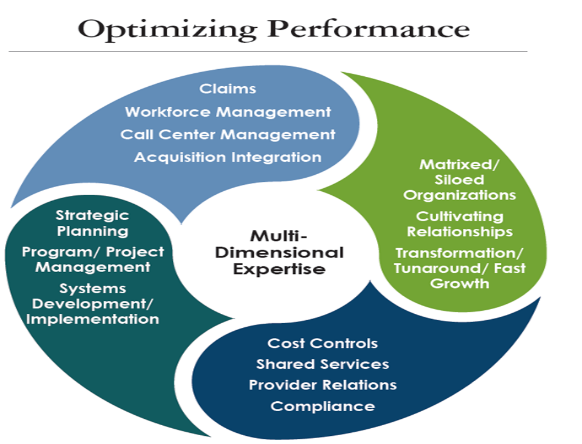 Optimizing Performance

Claims
Workforce Management
Call Center Management
Acquisition Integration

Matrixed/ Siloed Organizations
Cultivating Relationships
Transformation/ Tunaround/ Fast Growth

Strategic Planning
Program/ Project Management
Systems Development/ Implementation

Multi-Dimensional Expertise

Cost Controls
Shared Services
Provider Relations
Compliance